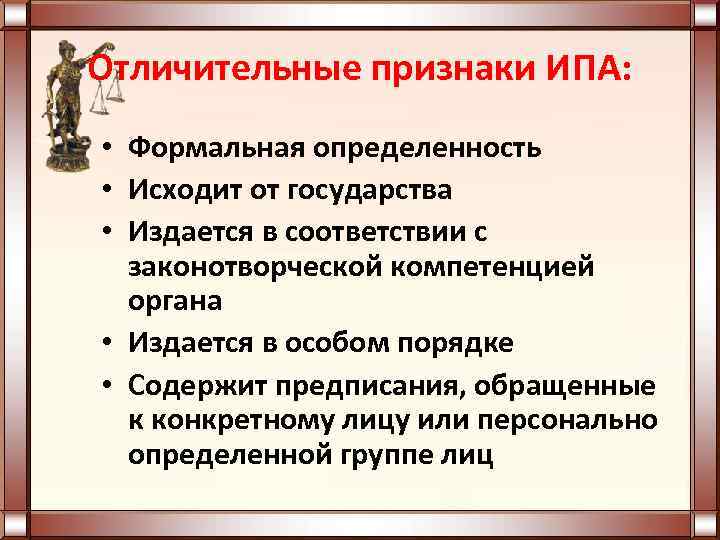 Отличительные признаки ИПА:

• Формальная определенность
• Исходит от государства
• Издается в соответствии с законотворческой компетенцией органа
• Издается в особом порядке
• Содержит предписания, обращенные к конкретному лицу или персонально определенной группе лиц